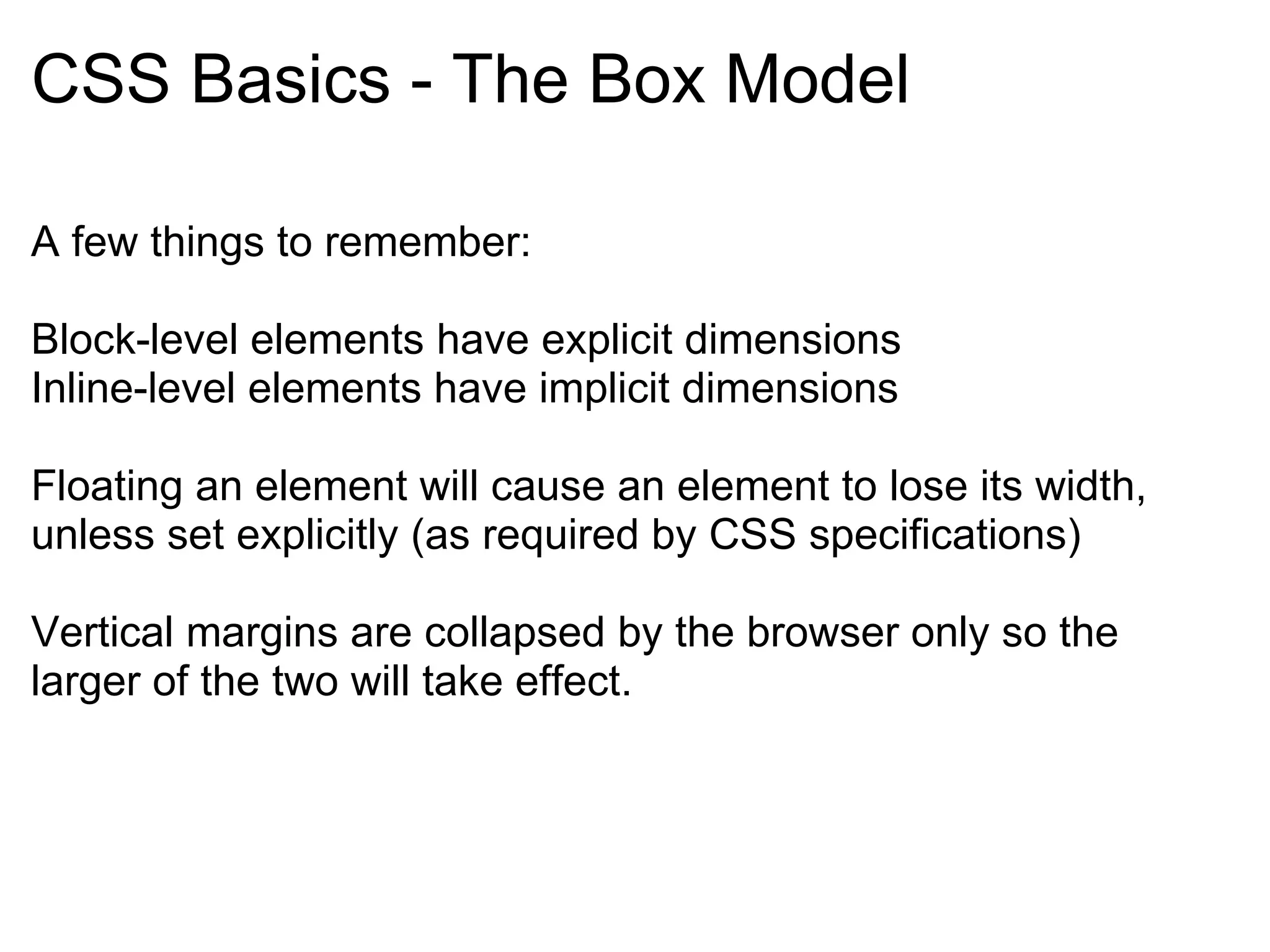 CSS Basics - The Box Model

A few things to remember:

Block-level elements have explicit dimensions
Inline-level elements have implicit dimensions

Floating an element will cause an element to lose its width, unless set explicitly (as required by CSS specifications)

Vertical margins are collapsed by the browser only so the larger of the two will take effect.